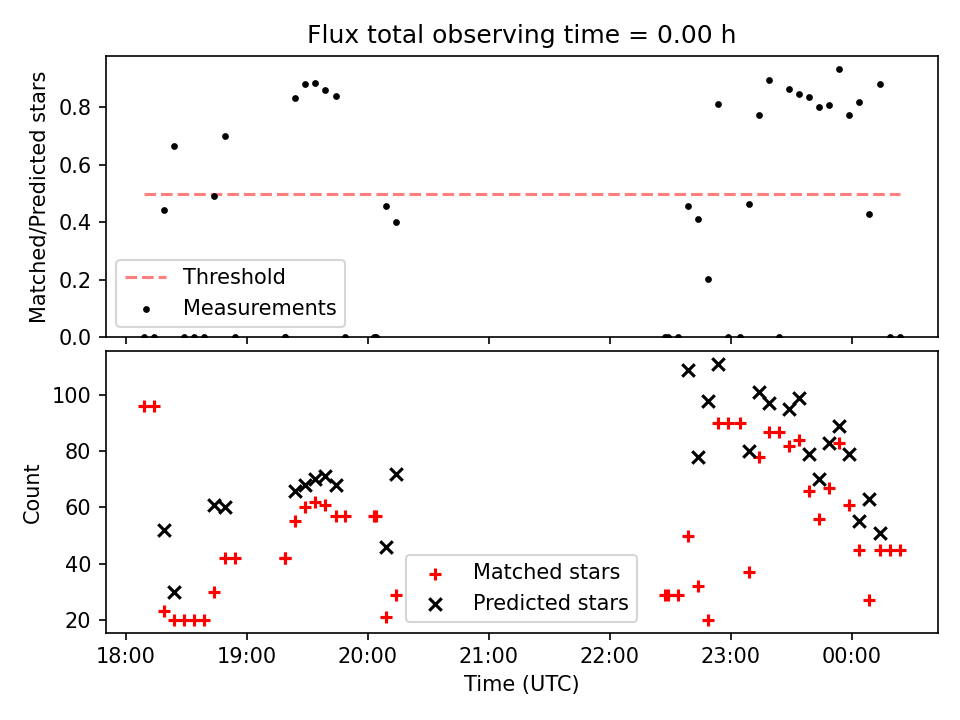 Flux total observing time = 0.00 h

Matched/Predicted stars

0.8
0.6
0.4
0.2
0.0

Threshold
Measurements

Count

100
80
60
40
20

Matched stars
Predicted stars

18:00
19:00
20:00
21:00
22:00
23:00
00:00

Time (UTC)